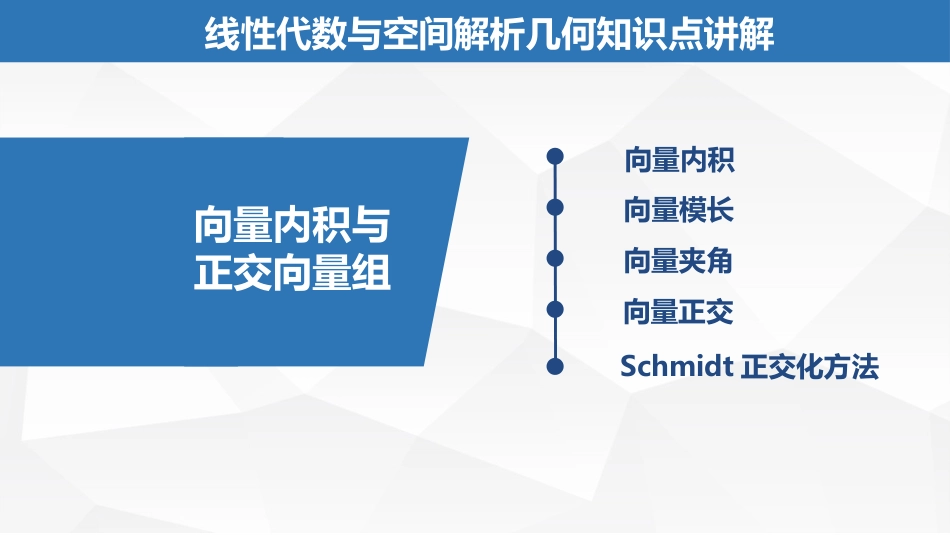 线性代数与空间解析几何知识点讲解

向量内积与正交向量组

向量内积

向量模长

向量夹角

向量正交

Schmidt 正交化方法